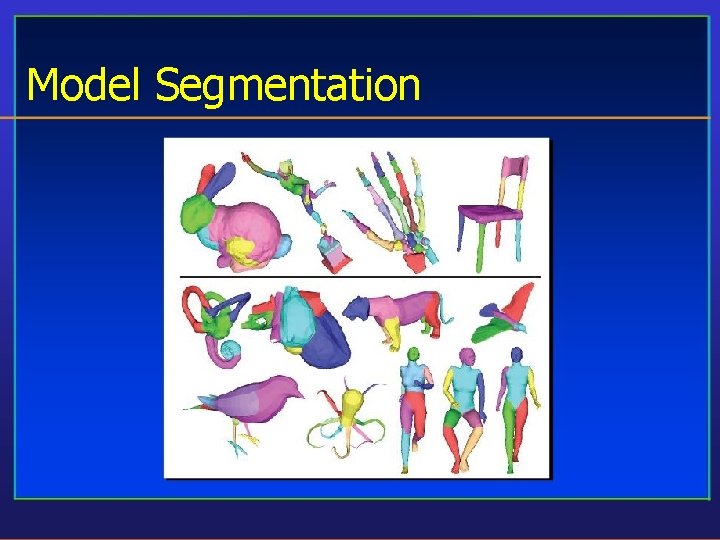 Model Segmentation